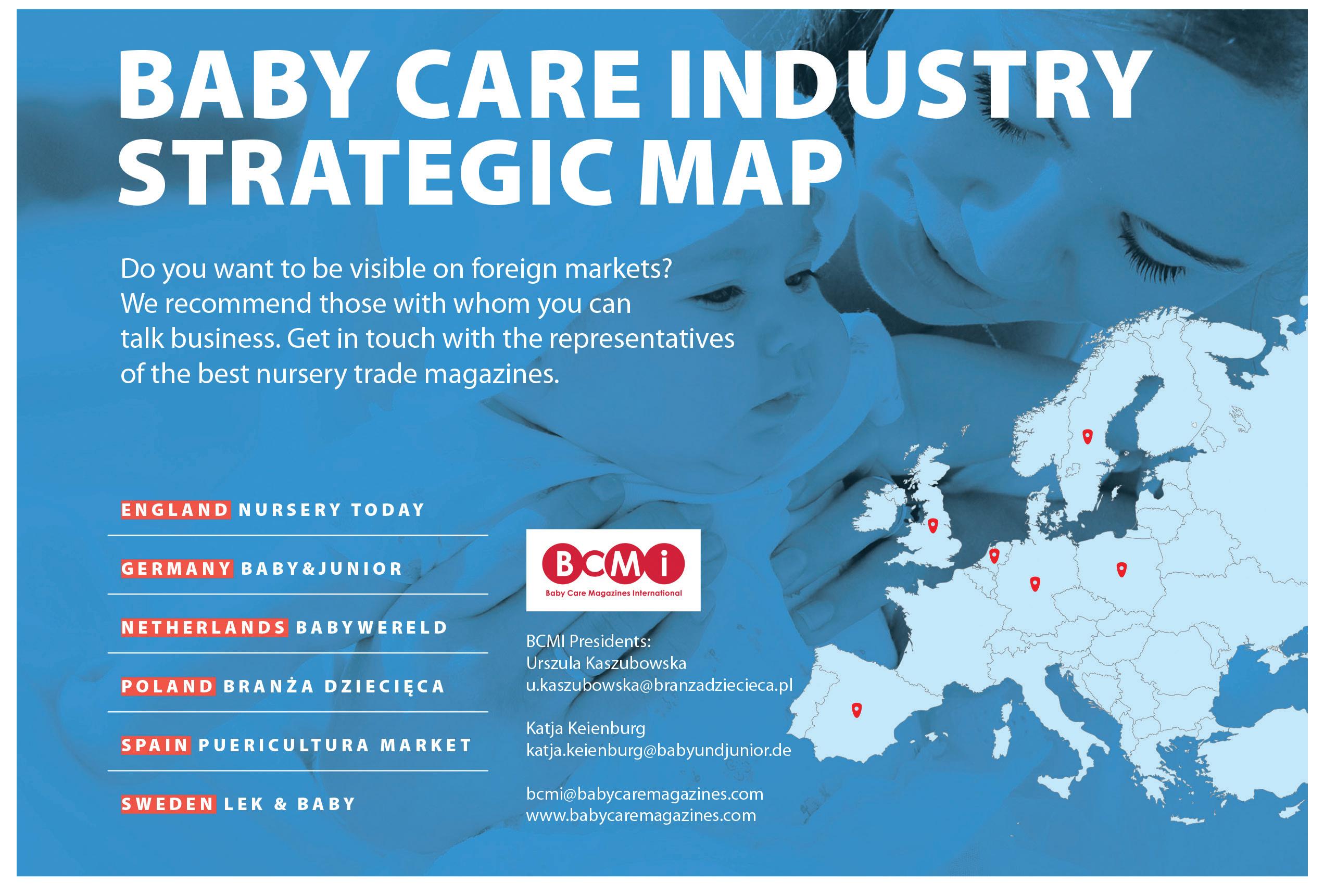 BABY CARE INDUSTRY STRATEGIC MAP

Do you want to be visible on foreign markets? We recommend those with whom you can talk business. Get in touch with the representatives of the best nursery trade magazines.

ENGLAND NURSERY TODAY

GERMANY BABY&JUNIOR

NETHERLANDS BABYWERELD

POLAND BRANŻA DZIECIĘCA

SPAIN PUERICULTURA MARKET

SWEDEN LEK & BABY

BCMi
Baby Care Magazines International

BCMI Presidents:
Urszula Kaszubowska
u.kaszubowska@branzadziecieca.pl

Katja Keienburg
katja.keienburg@babyundjunior.de

bcmi@babycaremagazines.com
www.babycaremagazines.com